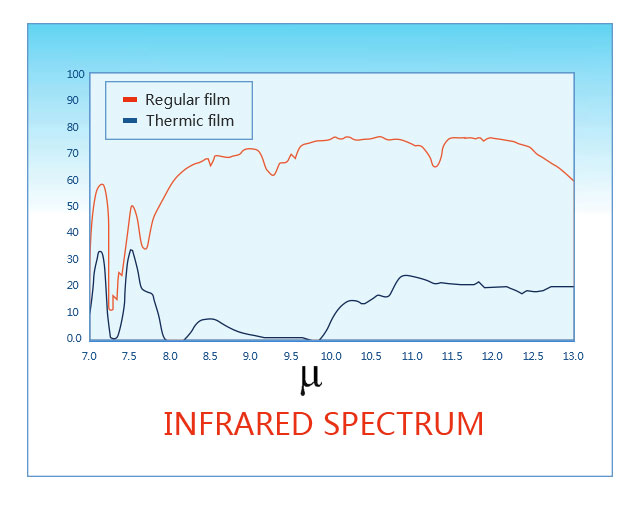 100
90
80
70
60
50
40
30
20
10
0.0

Regular film
Thermic film

7.0 7.5 8.0 8.5 9.0 9.5 10.0 10.5 11.0 11.5 12.0 12.5 13.0

μ

INFRARED SPECTRUM